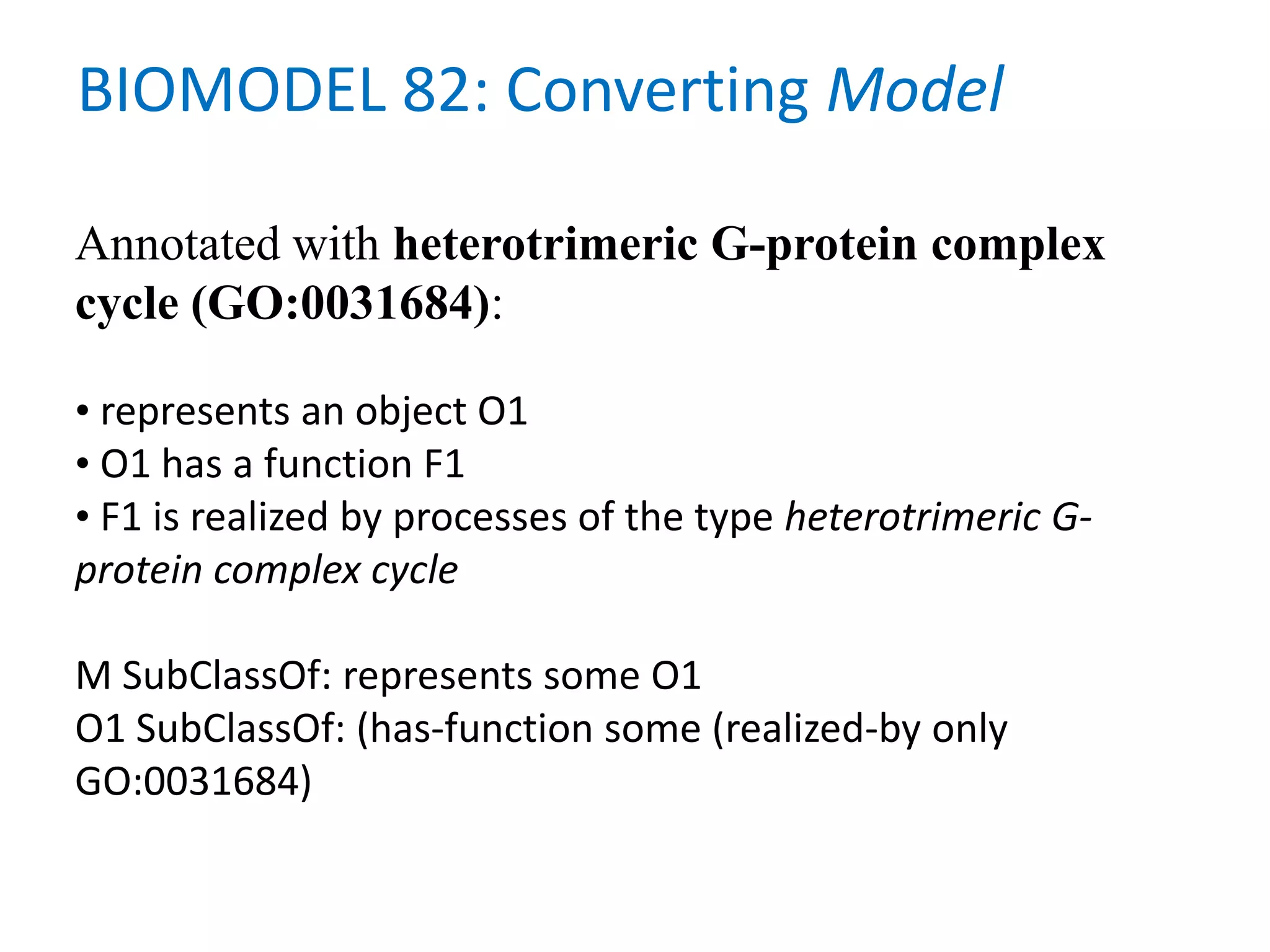 BIOMODEL 82: Converting Model

Annotated with heterotrimeric G-protein complex cycle (GO:0031684):

• represents an object O1
• O1 has a function F1
• F1 is realized by processes of the type heterotrimeric G-protein complex cycle

M SubClassOf: represents some O1
O1 SubClassOf: (has-function some (realized-by only GO:0031684)